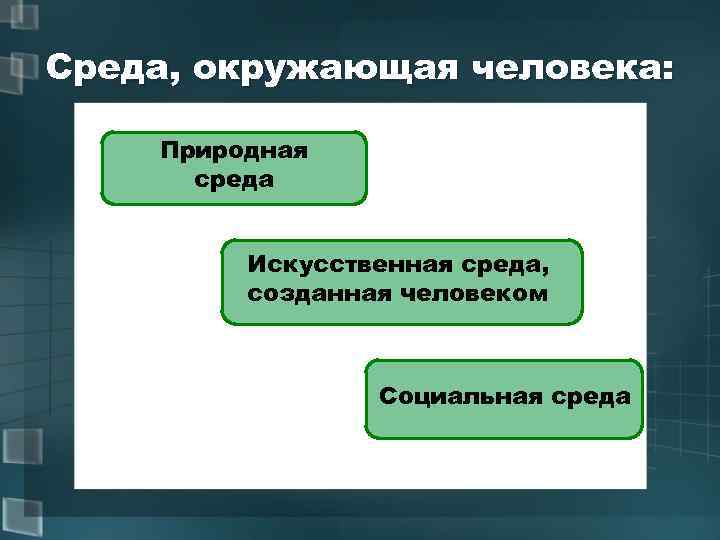 Среда, окружающая человека:

Природная среда

Искусственная среда, созданная человеком

Социальная среда